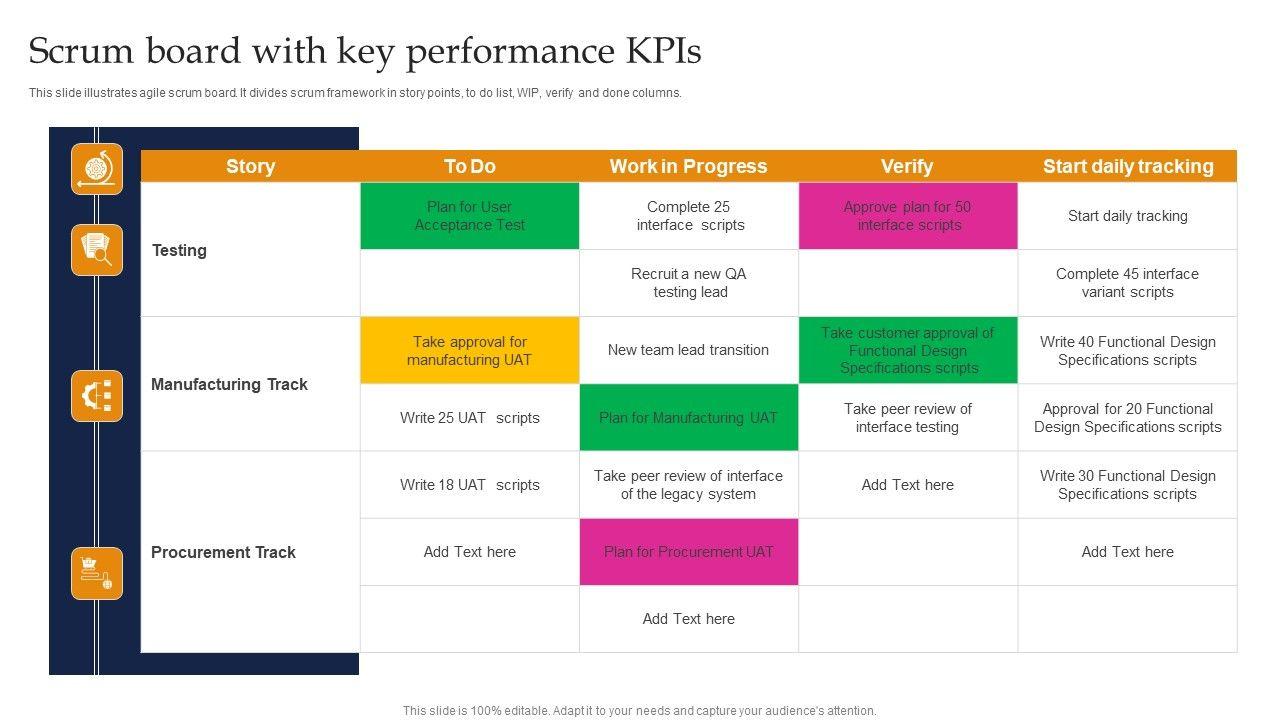 Scrum board with key performance KPIs

This slide illustrates agile scrum board. It divides scrum framework in story points, to do list, WIP, verify and done columns.

| Story | To Do | Work in Progress | Verify | Start daily tracking |
|---|---|---|---|---|
| Testing | Plan for User Acceptance Test | Complete 25 interface scripts | Approve plan for 50 interface scripts | Start daily tracking |
| | | Recruit a new QA testing lead | | Complete 45 interface variant scripts |
| Manufacturing Track | Take approval for manufacturing UAT | New team lead transition | Take customer approval of Functional Design Specifications scripts | Write 40 Functional Design Specifications scripts |
| | Write 25 UAT scripts | Plan for Manufacturing UAT | Take peer review of interface testing | Approval for 20 Functional Design Specifications scripts |
| Procurement Track | Write 18 UAT scripts | Take peer review of interface of the legacy system | Add Text here | Write 30 Functional Design Specifications scripts |
| | Add Text here | Plan for Procurement UAT | | Add Text here |
| | | Add Text here | | |

This slide is 100% editable. Adapt it to your needs and capture your audience's attention.